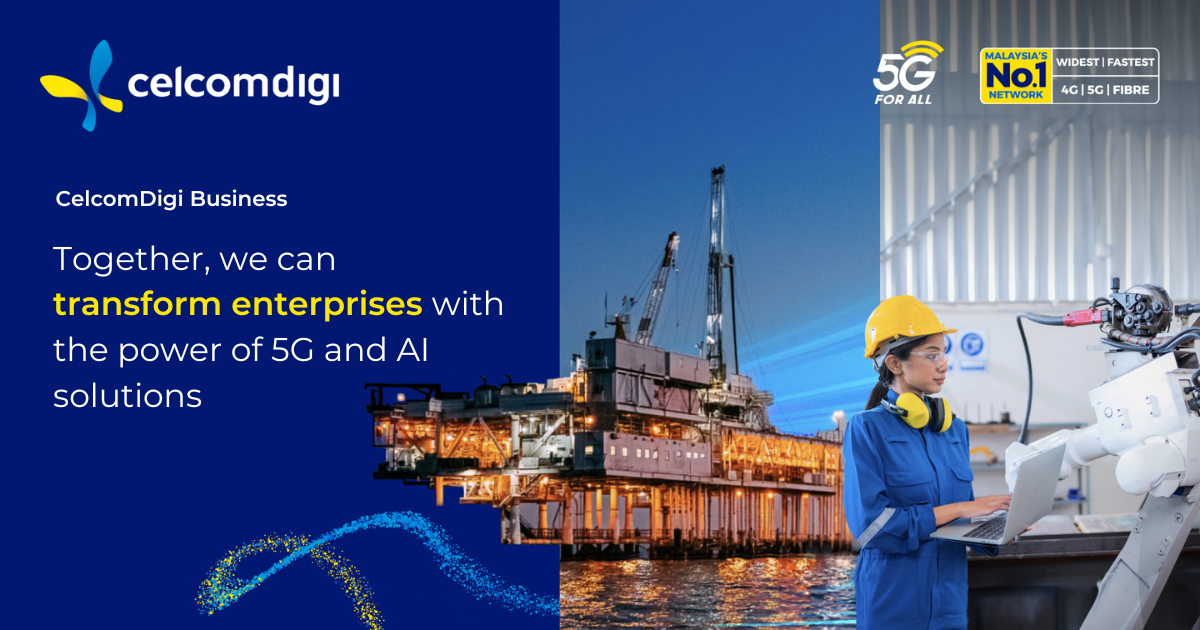 celcomdigi

5G FOR ALL

MALAYSIA'S No.1 NETWORK
WIDEST | FASTEST
4G | 5G | FIBRE

CelcomDigi Business

Together, we can transform enterprises with the power of 5G and AI solutions